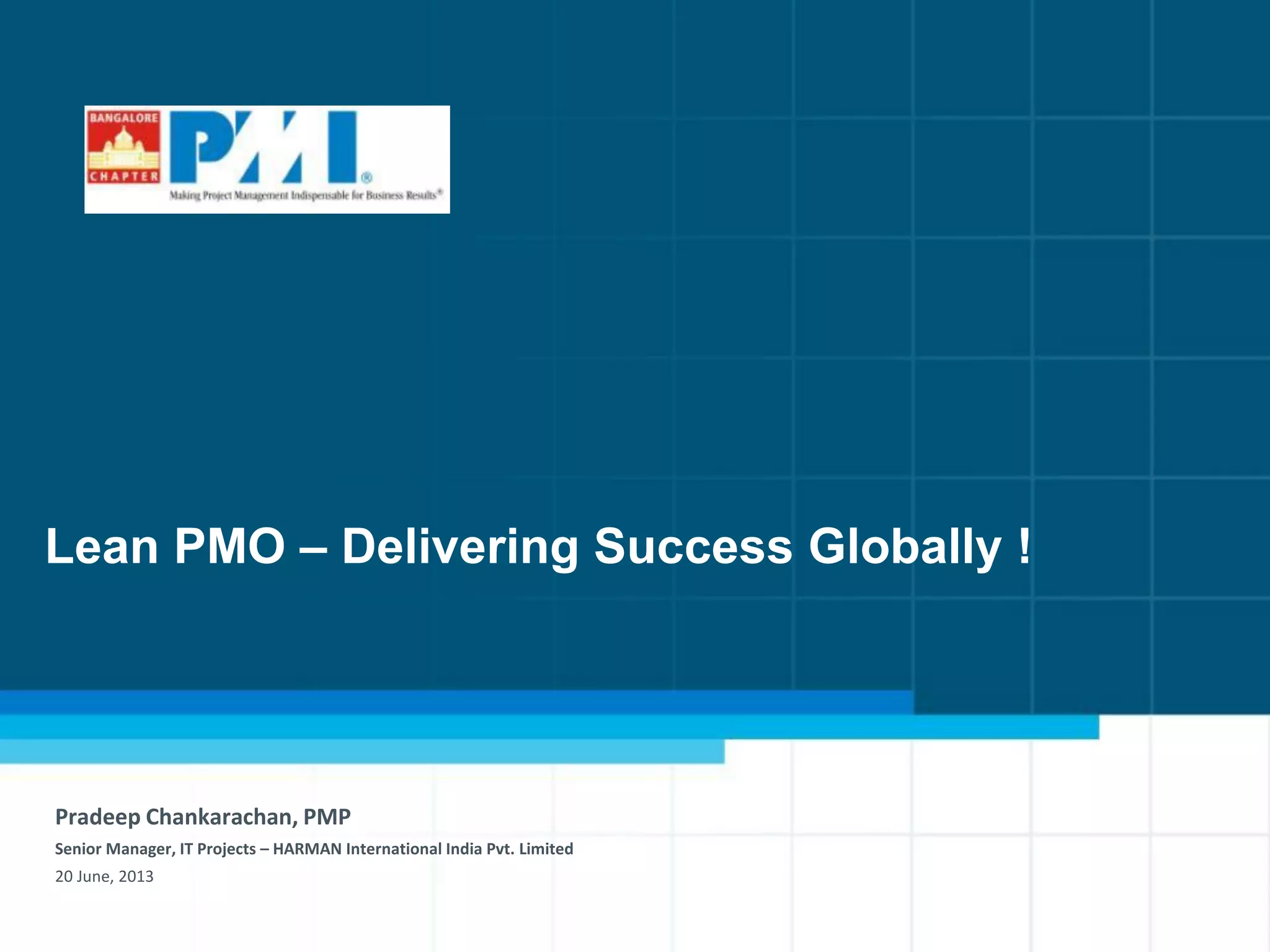 BANGALORE CHAPTER

PMI®

Making Project Management Indispensable for Business Results®

Lean PMO – Delivering Success Globally !

Pradeep Chankarachan, PMP

Senior Manager, IT Projects – HARMAN International India Pvt. Limited

20 June, 2013